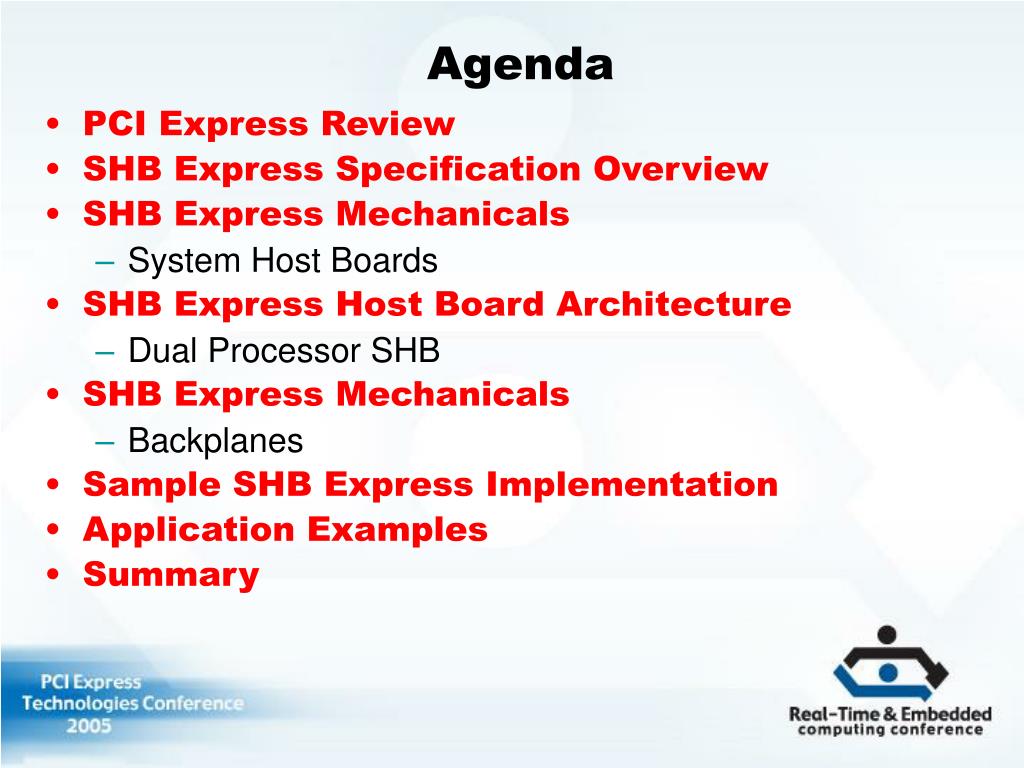 Agenda

• PCI Express Review
• SHB Express Specification Overview
• SHB Express Mechanicals
– System Host Boards
• SHB Express Host Board Architecture
– Dual Processor SHB
• SHB Express Mechanicals
– Backplanes
• Sample SHB Express Implementation
• Application Examples
• Summary

PCI Express
Technologies Conference
2005

Real-Time & Embedded
computing conference